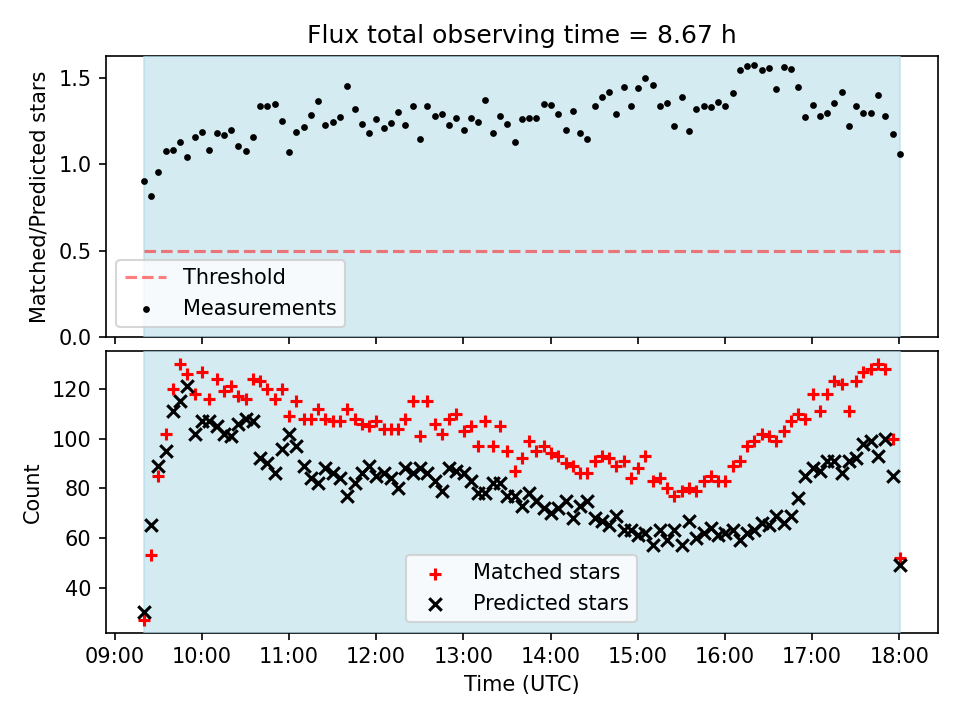 Flux total observing time = 8.67 h

Matched/Predicted stars

1.5
1.0
0.5
0.0

Threshold
Measurements

Count

120
100
80
60
40

Matched stars
Predicted stars

09:00 10:00 11:00 12:00 13:00 14:00 15:00 16:00 17:00 18:00

Time (UTC)